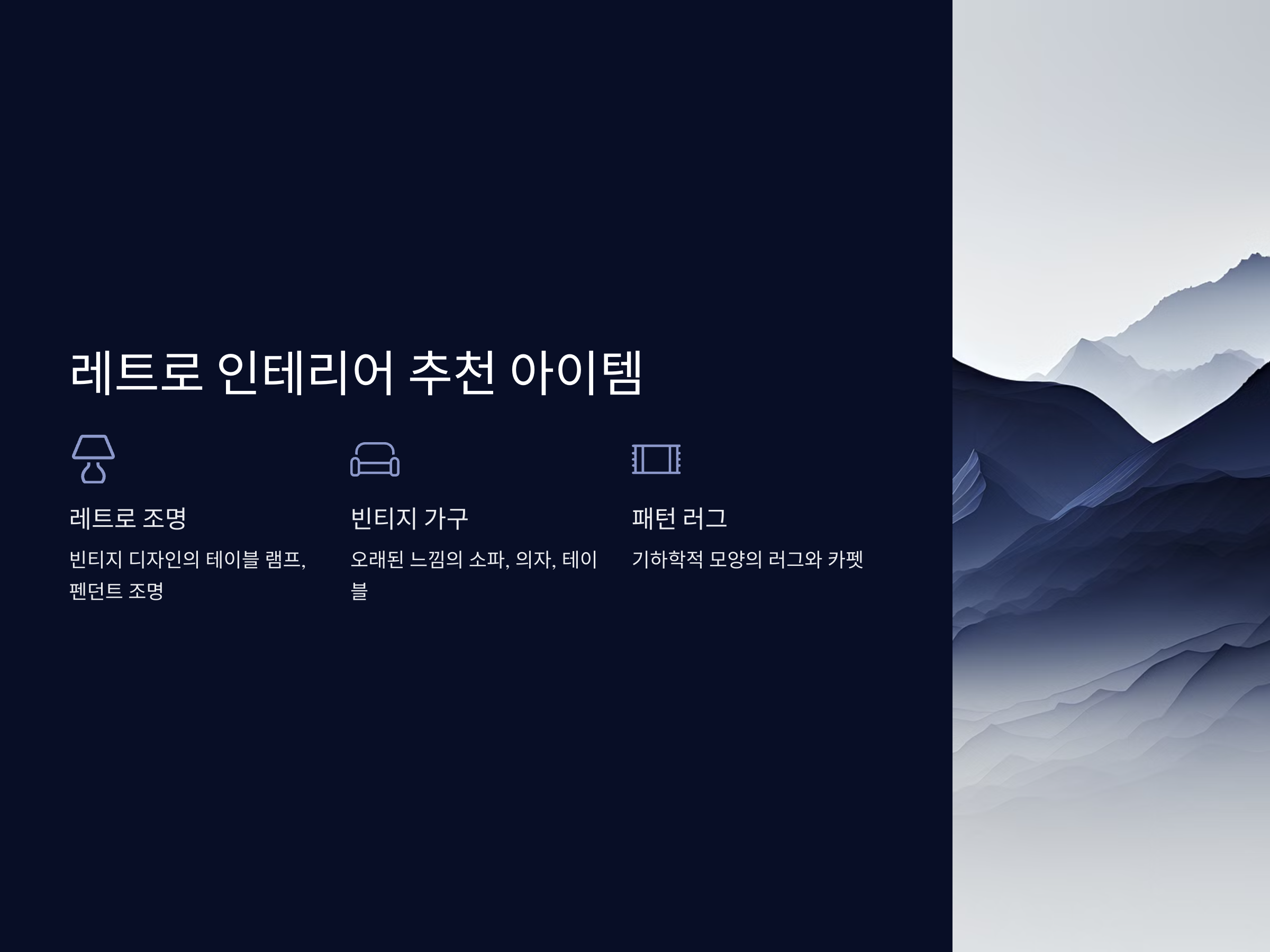 레트로 인테리어 추천 아이템

레트로 조명

빈티지 디자인의 테이블 램프, 펜던트 조명

빈티지 가구

오래된 느낌의 소파, 의자, 테이블

패턴 러그

기하학적 모양의 러그와 카펫